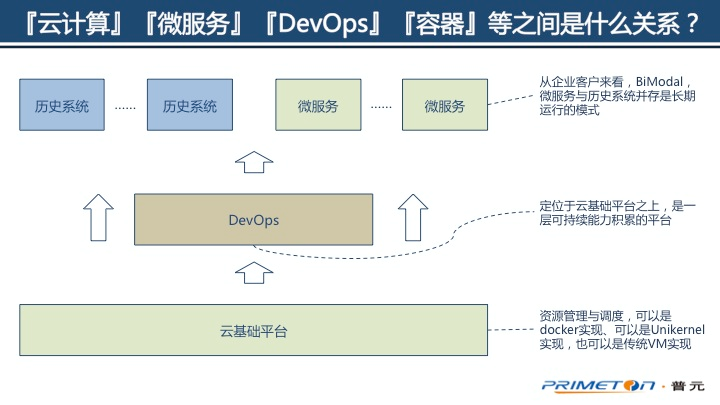 『云计算』『微服务』『DevOps』『容器』等之间是什么关系？

历史系统 …… 历史系统 微服务 …… 微服务

从企业客户来看，BiModal，微服务与历史系统并存是长期运行的模式

DevOps

定位于云基础平台之上，是一层可持续能力积累的平台

云基础平台

资源管理与调度，可以是docker实现、可以是Unikernel实现，也可以是传统VM实现

PRIMETON · 普元